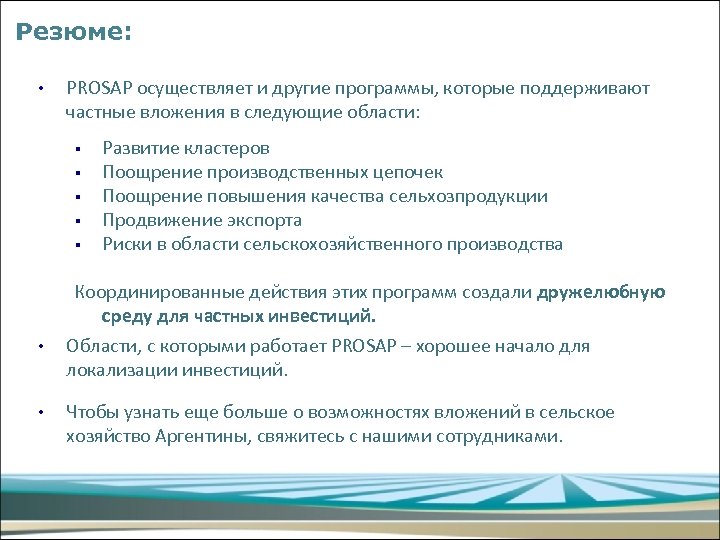 Резюме:

• PROSAP осуществляет и другие программы, которые поддерживают частные вложения в следующие области:

▪ Развитие кластеров
▪ Поощрение производственных цепочек
▪ Поощрение повышения качества сельхозпродукции
▪ Продвижение экспорта
▪ Риски в области сельскохозяйственного производства

Координированные действия этих программ создали дружелюбную среду для частных инвестиций.

• Области, с которыми работает PROSAP – хорошее начало для локализации инвестиций.

• Чтобы узнать еще больше о возможностях вложений в сельское хозяйство Аргентины, свяжитесь с нашими сотрудниками.